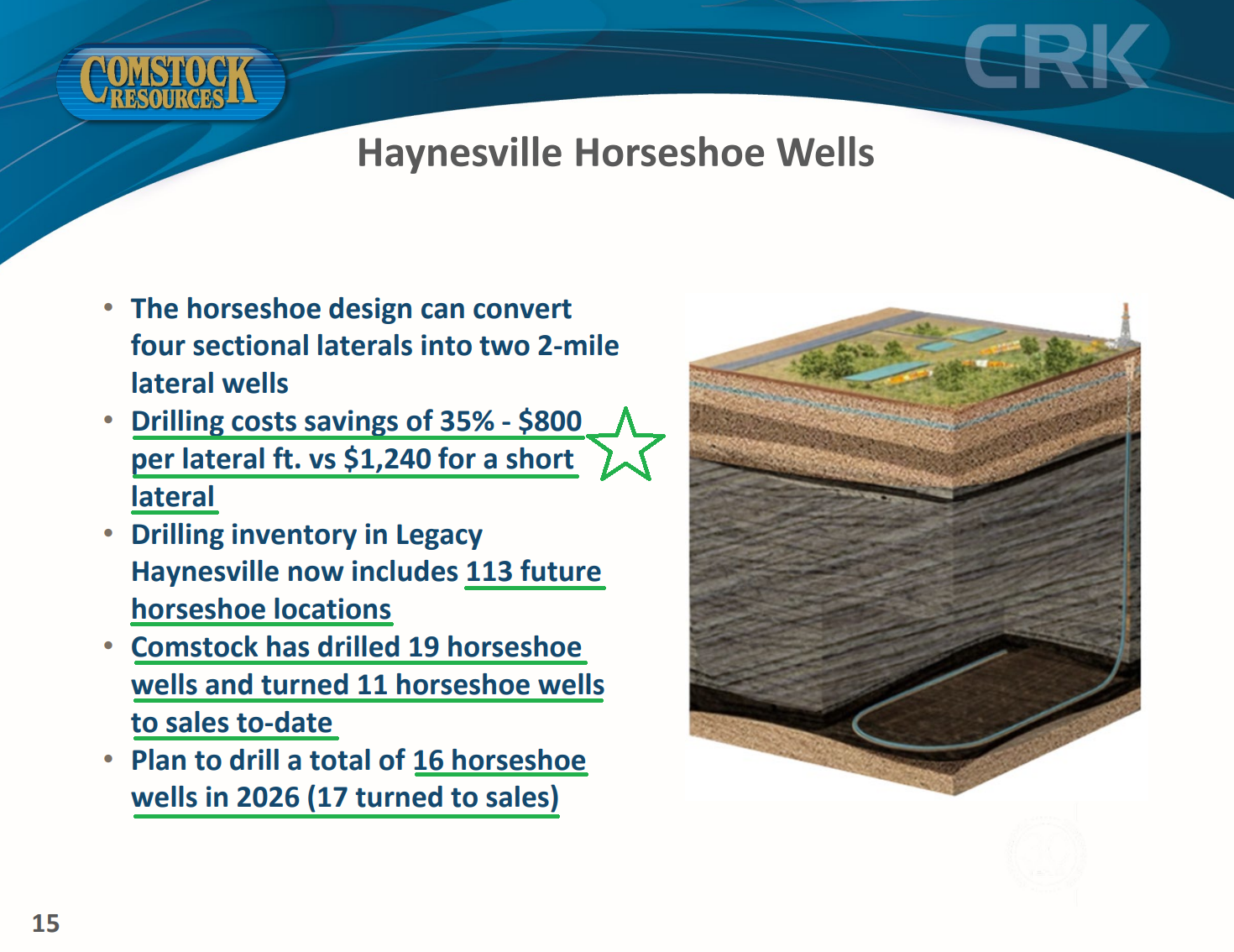 COMSTOCK RESOURCES

CRK

Haynesville Horseshoe Wells

• The horseshoe design can convert four sectional laterals into two 2-mile lateral wells
• Drilling costs savings of 35% - $800 per lateral ft. vs $1,240 for a short lateral
• Drilling inventory in Legacy Haynesville now includes 113 future horseshoe locations
• Comstock has drilled 19 horseshoe wells and turned 11 horseshoe wells to sales to-date
• Plan to drill a total of 16 horseshoe wells in 2026 (17 turned to sales)

15